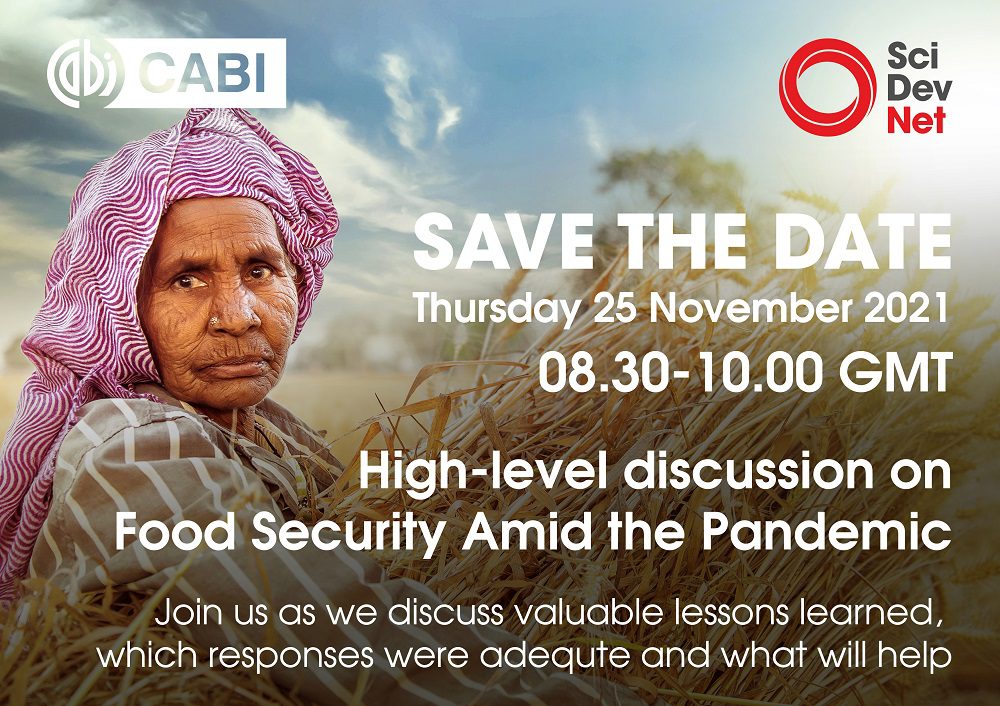 CABI

Sci
Dev
Net

SAVE THE DATE
Thursday 25 November 2021
08.30-10.00 GMT

High-level discussion on Food Security Amid the Pandemic

Join us as we discuss valuable lessons learned, which responses were adequte and what will help